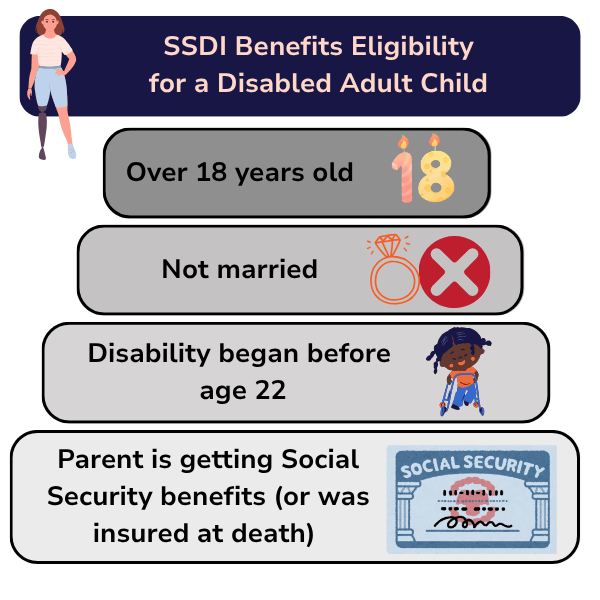 SSDI Benefits Eligibility for a Disabled Adult Child

Over 18 years old

18

Not married

Disability began before age 22

Parent is getting Social Security benefits (or was insured at death)

SOCIAL SECURITY